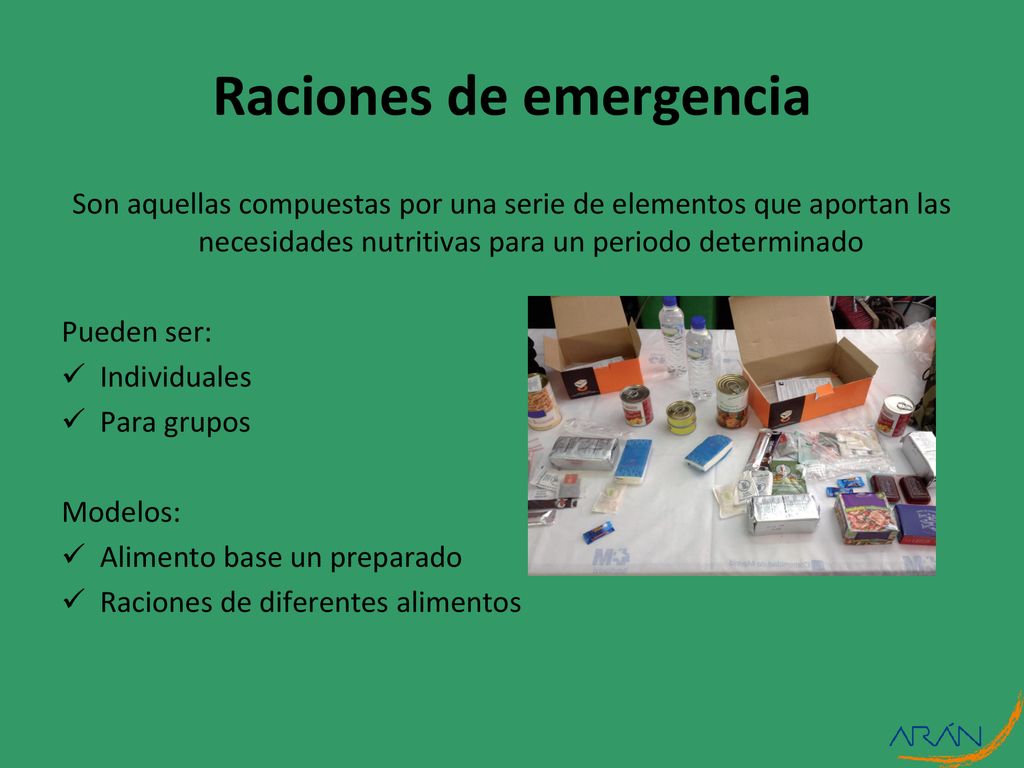 Raciones de emergencia

Son aquellas compuestas por una serie de elementos que aportan las necesidades nutritivas para un periodo determinado

Pueden ser:
✓ Individuales
✓ Para grupos

Modelos:
✓ Alimento base un preparado
✓ Raciones de diferentes alimentos

ARÁN